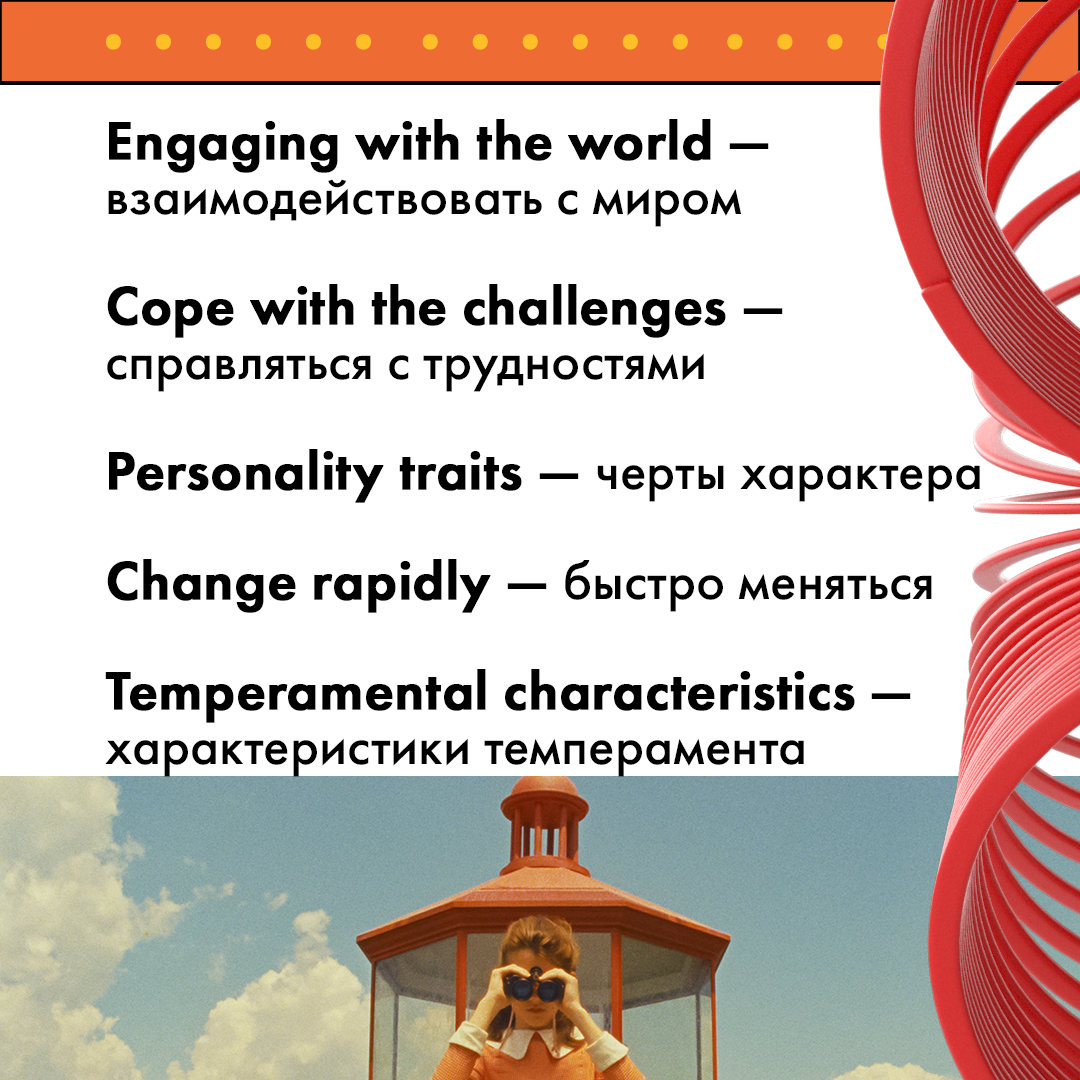 Engaging with the world — взаимодействовать с миром

Cope with the challenges — справляться с трудностями

Personality traits — черты характера

Change rapidly — быстро меняться

Temperamental characteristics — характеристики темперамента